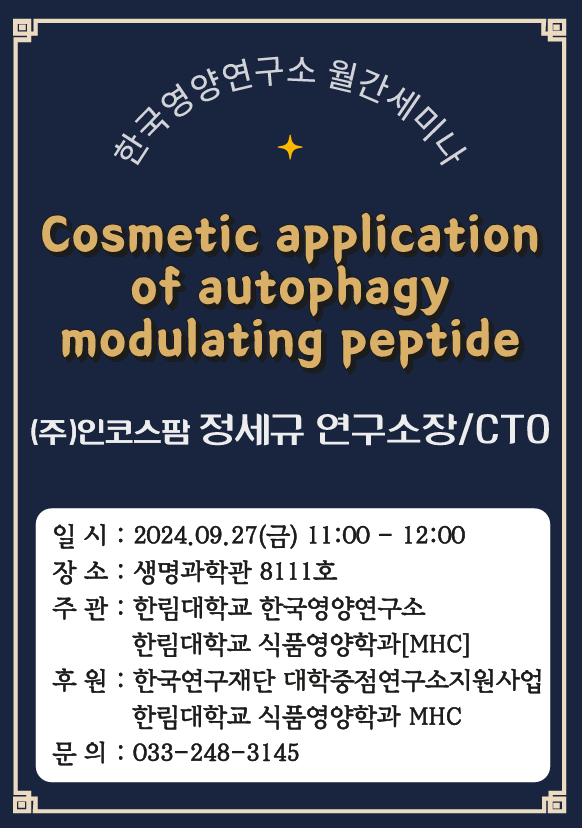 한국영양연구소 월간세미나

Cosmetic application of autophagy modulating peptide

(주)인코스팜 정세규 연구소장/CTO

일 시 : 2024.09.27(금) 11:00 - 12:00
장 소 : 생명과학관 8111호
주 관 : 한림대학교 한국영양연구소
한림대학교 식품영양학과[MHC]
후 원 : 한국연구재단 대학중점연구소지원사업
한림대학교 식품영양학과 MHC
문 의 : 033-248-3145